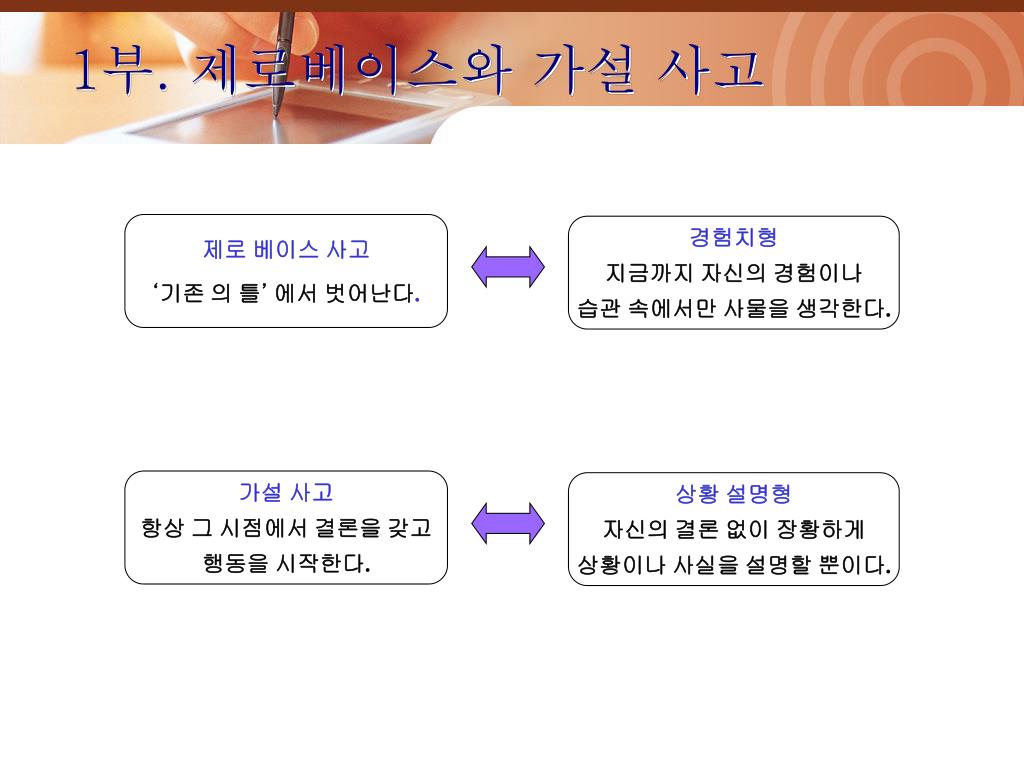 1부. 제로베이스와 가설 사고

제로 베이스 사고
‘기존 의 틀’ 에서 벗어난다.

경험치형
지금까지 자신의 경험이나 습관 속에서만 사물을 생각한다.

가설 사고
항상 그 시점에서 결론을 갖고 행동을 시작한다.

상황 설명형
자신의 결론 없이 장황하게 상황이나 사실을 설명할 뿐이다.